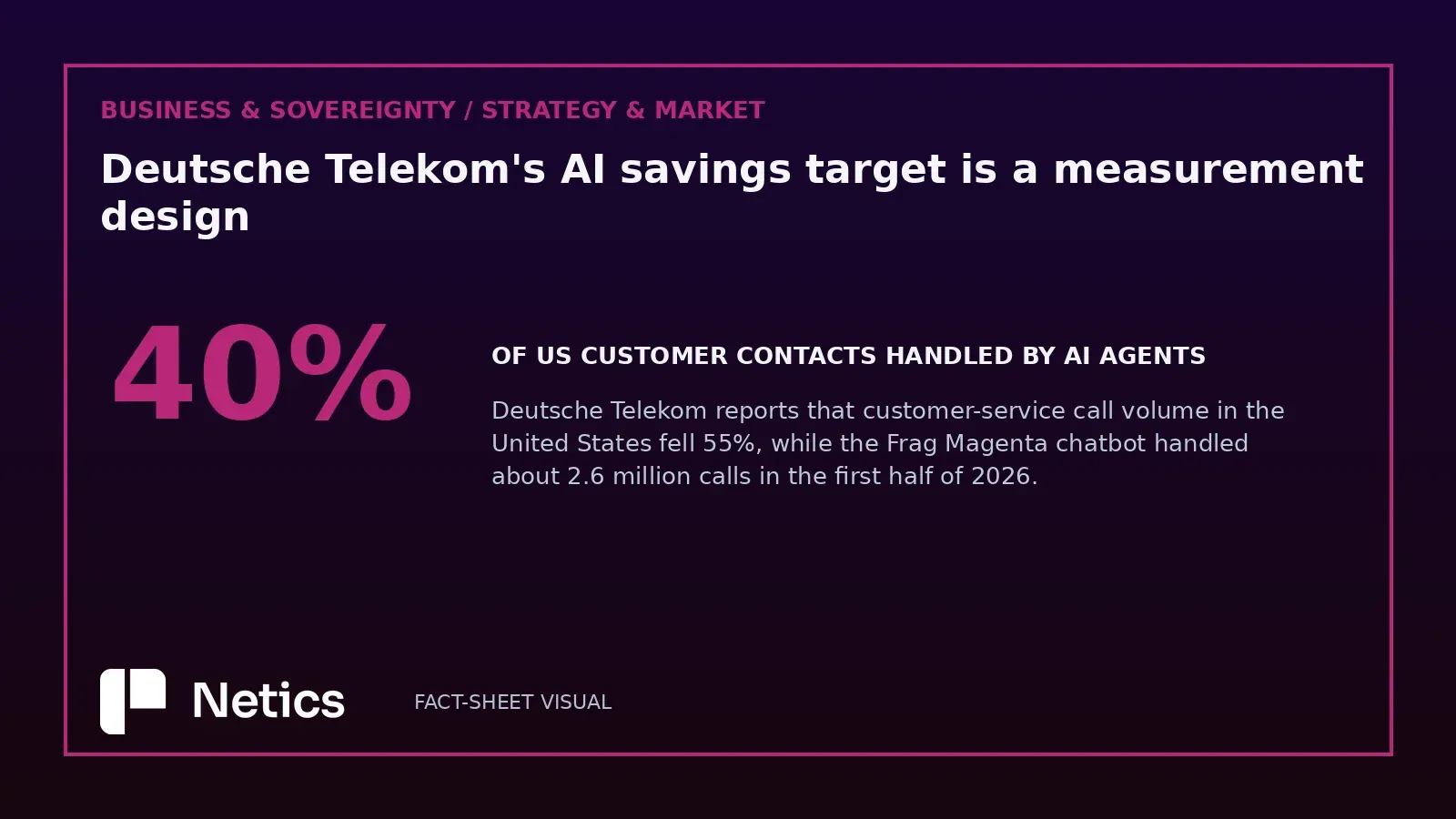 BUSINESS & SOVEREIGNTY / STRATEGY & MARKET

Deutsche Telekom's AI savings target is a measurement design

40%

OF US CUSTOMER CONTACTS HANDLED BY AI AGENTS

Deutsche Telekom reports that customer-service call volume in the United States fell 55%, while the Frag Magenta chatbot handled about 2.6 million calls in the first half of 2026.

Netics

FACT-SHEET VISUAL